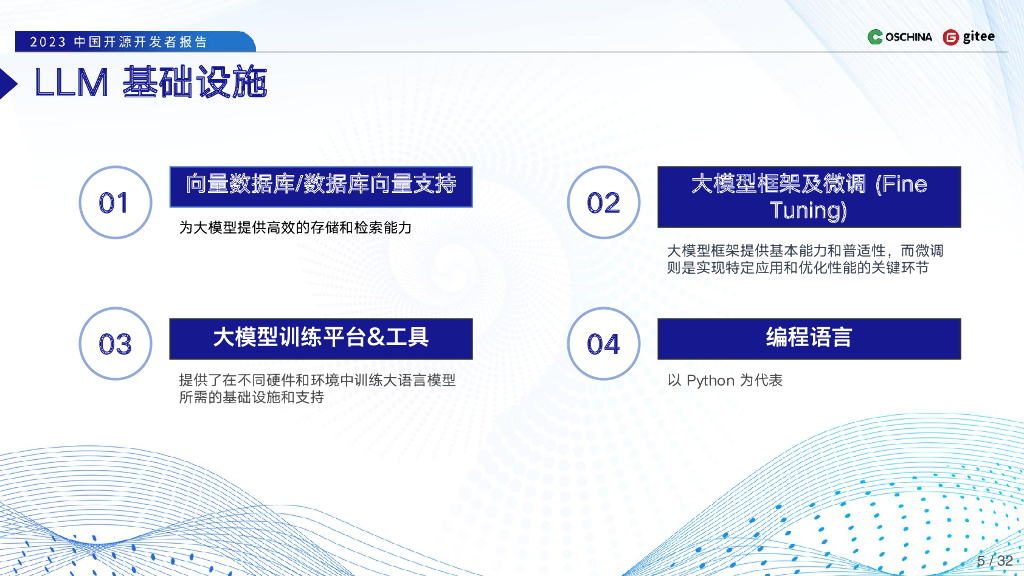 2023 中国开源开发者报告

OSCHINA gitee

LLM 基础设施

01

向量数据库/数据库向量支持

为大模型提供高效的存储和检索能力

02

大模型框架及微调 (Fine Tuning)

大模型框架提供基本能力和普适性，而微调则是实现特定应用和优化性能的关键环节

03

大模型训练平台&工具

提供了在不同硬件和环境中训练大语言模型所需的基础设施和支持

04

编程语言

以 Python 为代表

5 / 32